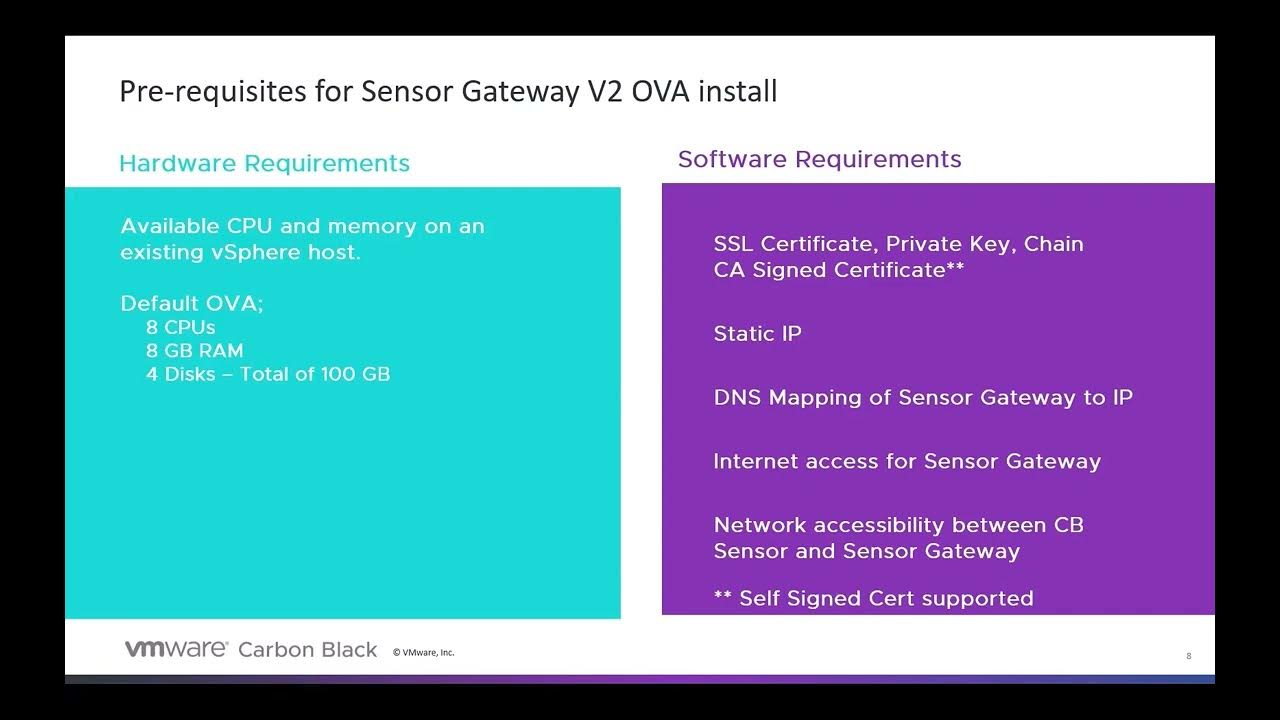 Pre-requisites for Sensor Gateway V2 OVA install

Hardware Requirements

Available CPU and memory on an existing vSphere host.

Default OVA;
8 CPUs
8 GB RAM
4 Disks – Total of 100 GB

Software Requirements

SSL Certificate, Private Key, Chain CA Signed Certificate**

Static IP

DNS Mapping of Sensor Gateway to IP

Internet access for Sensor Gateway

Network accessibility between CB Sensor and Sensor Gateway

** Self Signed Cert supported

vmware Carbon Black © VMware, Inc.

8